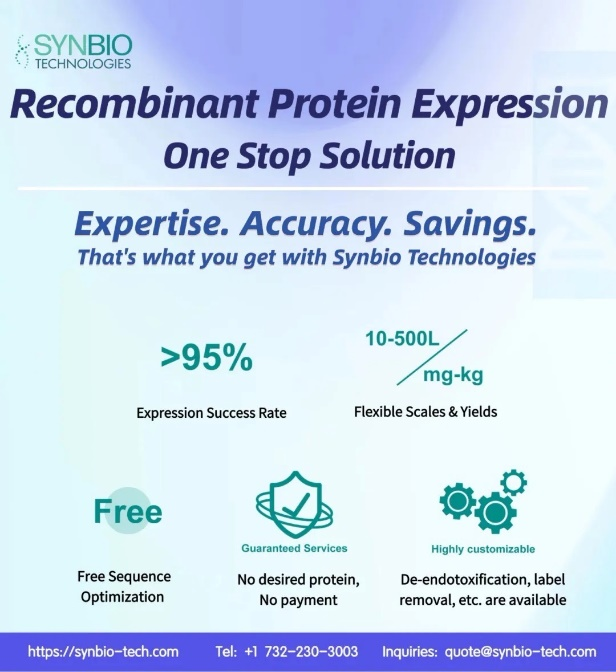 SYNBIO
TECHNOLOGIES

Recombinant Protein Expression
One Stop Solution

Expertise. Accuracy. Savings.
That's what you get with Synbio Technologies

>95%
Expression Success Rate

10-500L / mg-kg
Flexible Scales & Yields

Free
Free Sequence Optimization

Guaranteed Services
No desired protein, No payment

Highly customizable
De-endotoxification, label removal, etc. are available

https://synbio-tech.com Tel: +1 732-230-3003 Inquiries: quote@synbio-tech.com